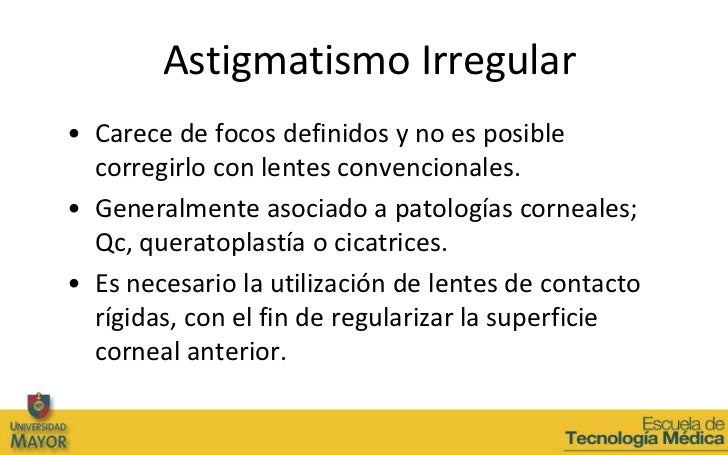 Astigmatismo Irregular

• Carece de focos definidos y no es posible corregirlo con lentes convencionales.
• Generalmente asociado a patologías corneales; Qc, queratoplastía o cicatrices.
• Es necesario la utilización de lentes de contacto rígidas, con el fin de regularizar la superficie corneal anterior.

UNIVERSIDAD MAYOR

Escuela de Tecnología Médica